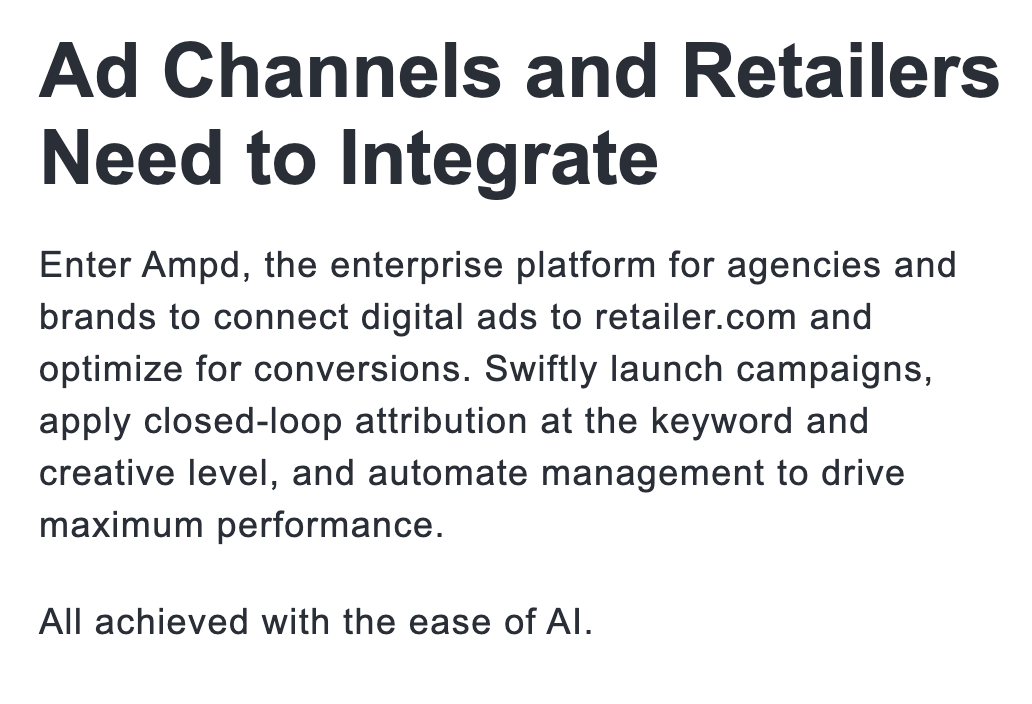 Ad Channels and Retailers Need to Integrate

Enter Ampd, the enterprise platform for agencies and brands to connect digital ads to retailer.com and optimize for conversions. Swiftly launch campaigns, apply closed-loop attribution at the keyword and creative level, and automate management to drive maximum performance.

All achieved with the ease of AI.